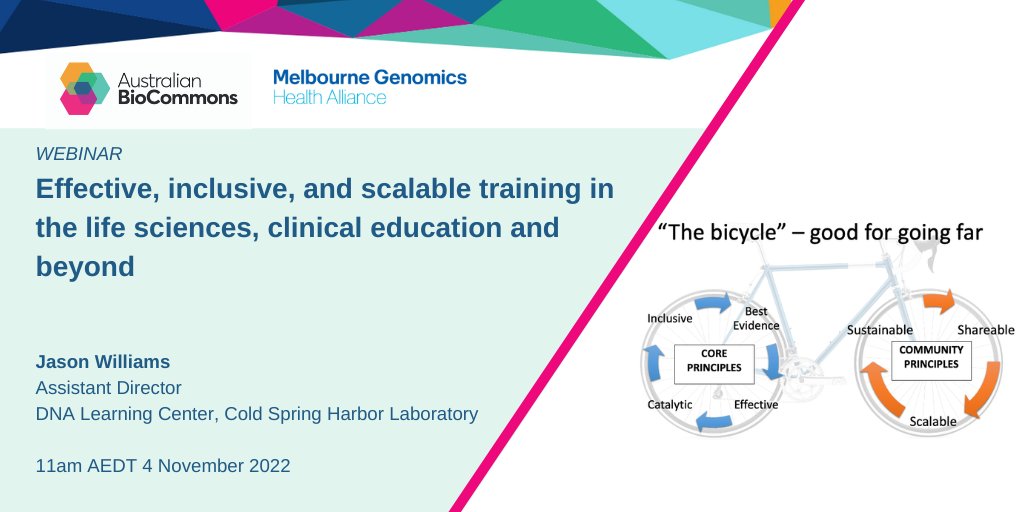 Australian BioCommons

Melbourne Genomics Health Alliance

WEBINAR

Effective, inclusive, and scalable training in the life sciences, clinical education and beyond

Jason Williams
Assistant Director
DNA Learning Center, Cold Spring Harbor Laboratory

11am AEDT 4 November 2022

"The bicycle" – good for going far

Inclusive
Best Evidence
CORE PRINCIPLES
Catalytic
Effective

Sustainable
Shareable
COMMUNITY PRINCIPLES
Scalable